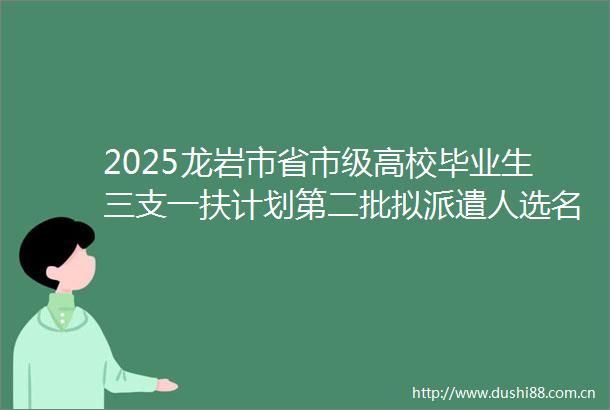 2025龙岩市省市级高校毕业生三支一扶计划第二批拟派遣人选名

http://www.dushi88.com.cn